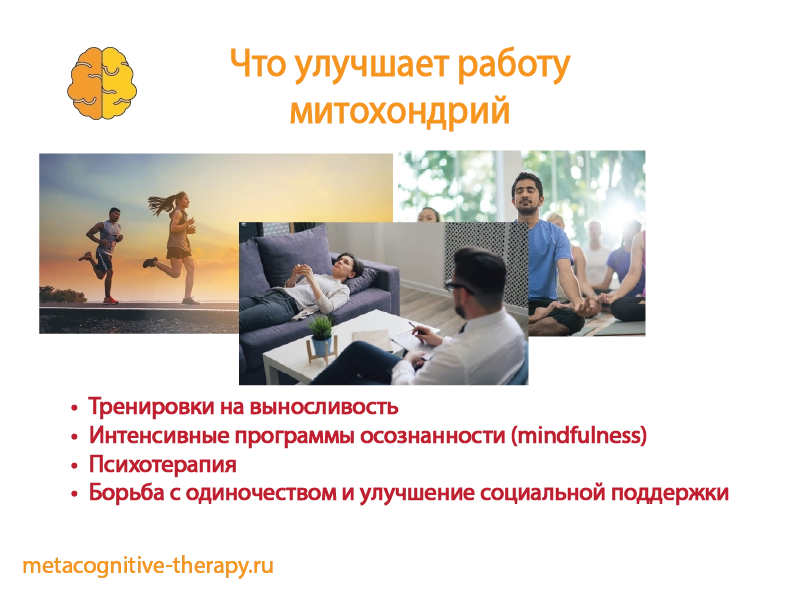 Что улучшает работу митохондрий

• Тренировки на выносливость
• Интенсивные программы осознанности (mindfulness)
• Психотерапия
• Борьба с одиночеством и улучшение социальной поддержки

metacognitive-therapy.ru